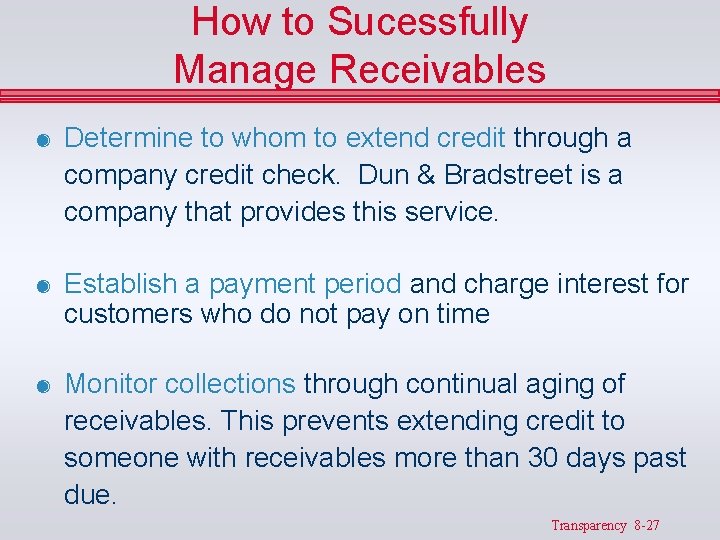 How to Sucessfully Manage Receivables

Determine to whom to extend credit through a company credit check. Dun & Bradstreet is a company that provides this service.

Establish a payment period and charge interest for customers who do not pay on time

Monitor collections through continual aging of receivables. This prevents extending credit to someone with receivables more than 30 days past due.

Transparency 8-27